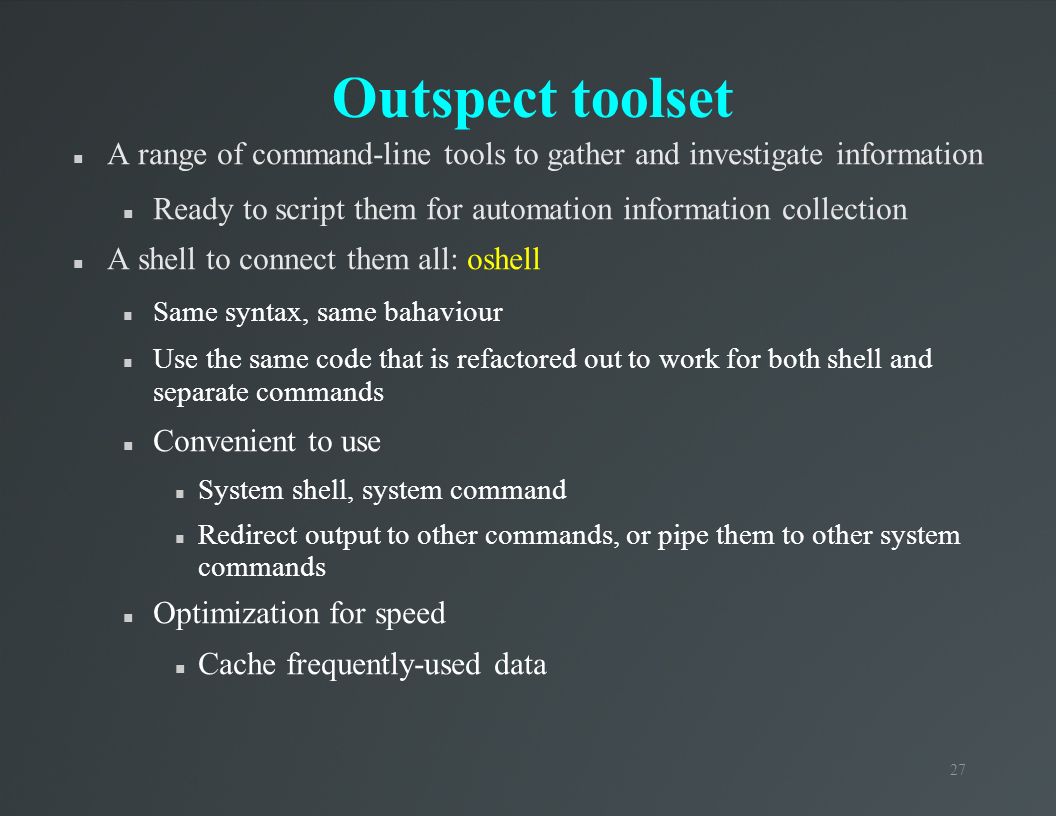 Outspect toolset

- A range of command-line tools to gather and investigate information
  - Ready to script them for automation information collection
- A shell to connect them all: oshell
  - Same syntax, same bahaviour
  - Use the same code that is refactored out to work for both shell and separate commands
  - Convenient to use
    - System shell, system command
    - Redirect output to other commands, or pipe them to other system commands
  - Optimization for speed
    - Cache frequently-used data

27